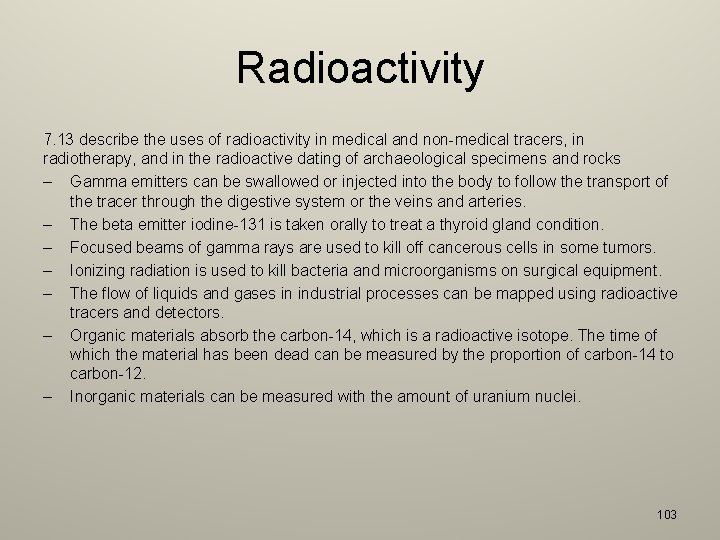 Radioactivity

7.13 describe the uses of radioactivity in medical and non-medical tracers, in radiotherapy, and in the radioactive dating of archaeological specimens and rocks

– Gamma emitters can be swallowed or injected into the body to follow the transport of the tracer through the digestive system or the veins and arteries.
– The beta emitter iodine-131 is taken orally to treat a thyroid gland condition.
– Focused beams of gamma rays are used to kill off cancerous cells in some tumors.
– Ionizing radiation is used to kill bacteria and microorganisms on surgical equipment.
– The flow of liquids and gases in industrial processes can be mapped using radioactive tracers and detectors.
– Organic materials absorb the carbon-14, which is a radioactive isotope. The time of which the material has been dead can be measured by the proportion of carbon-14 to carbon-12.
– Inorganic materials can be measured with the amount of uranium nuclei.

103